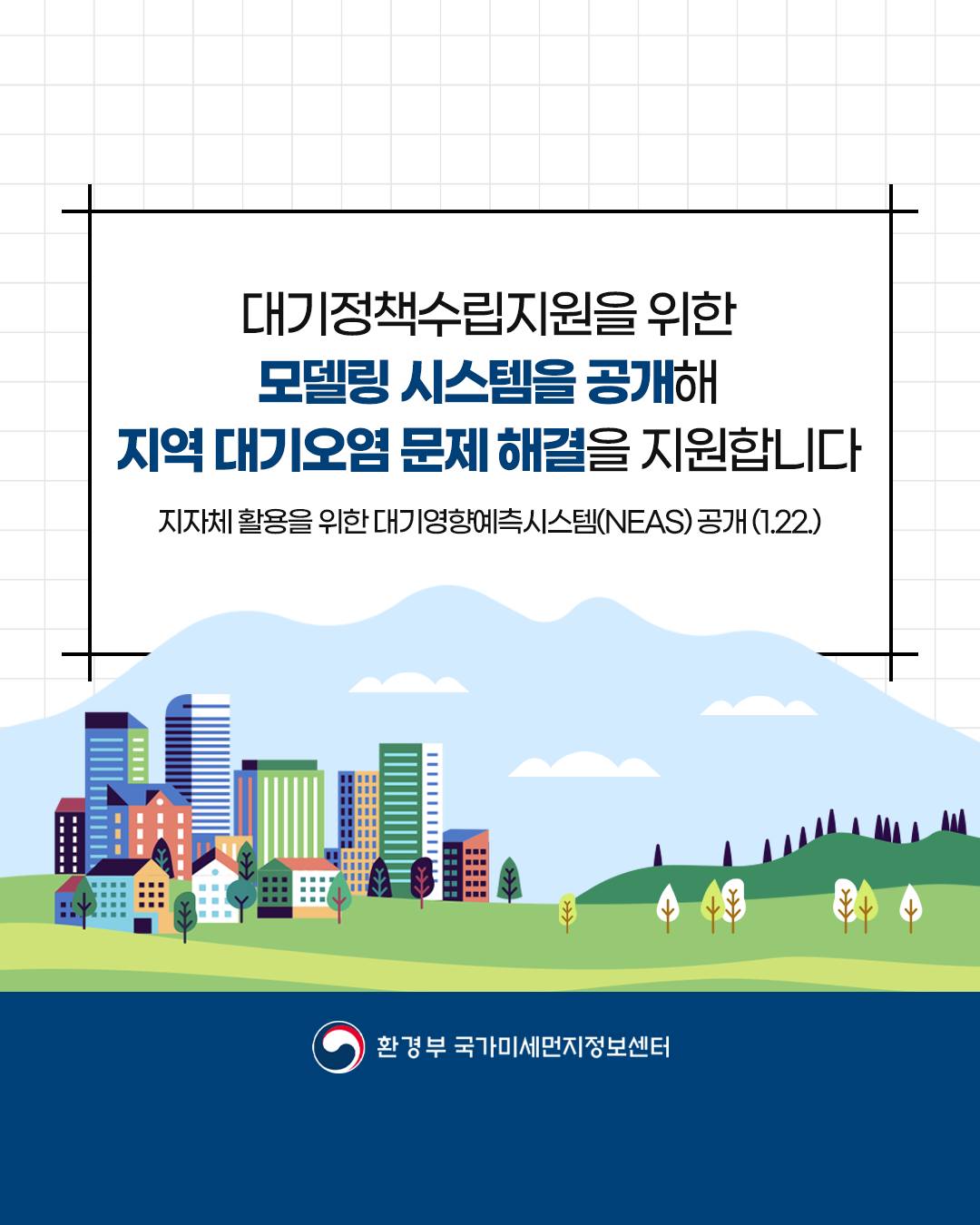 대기정책수립지원을 위한
모델링 시스템을 공개해
지역 대기오염 문제 해결을 지원합니다

지자체 활용을 위한 대기영향예측시스템(NEAS) 공개 (1.22.)

환경부 국가미세먼지정보센터